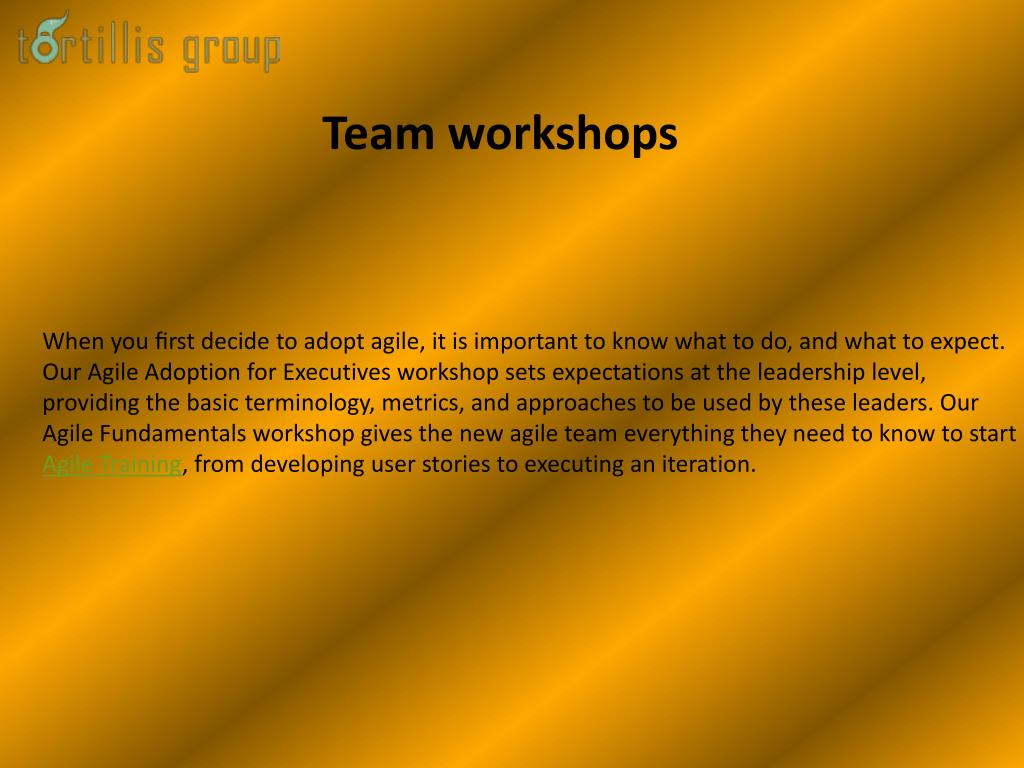 tortillis group

Team workshops

When you first decide to adopt agile, it is important to know what to do, and what to expect. Our Agile Adoption for Executives workshop sets expectations at the leadership level, providing the basic terminology, metrics, and approaches to be used by these leaders. Our Agile Fundamentals workshop gives the new agile team everything they need to know to start Agile Training, from developing user stories to executing an iteration.